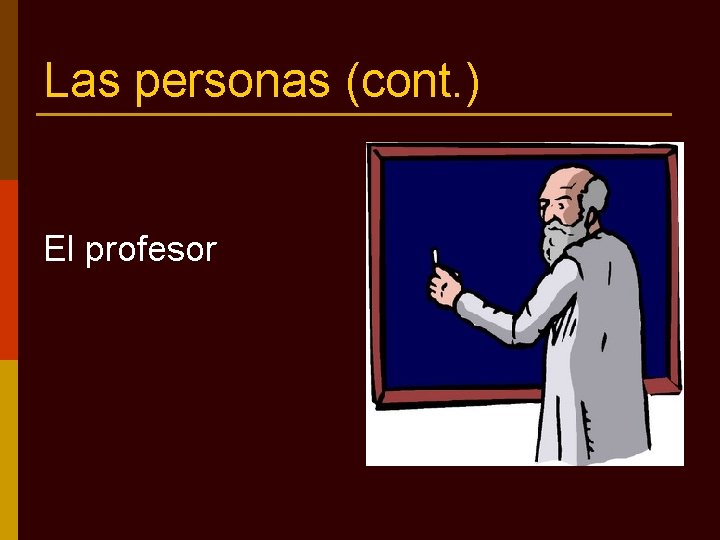 Las personas (cont.)

El profesor